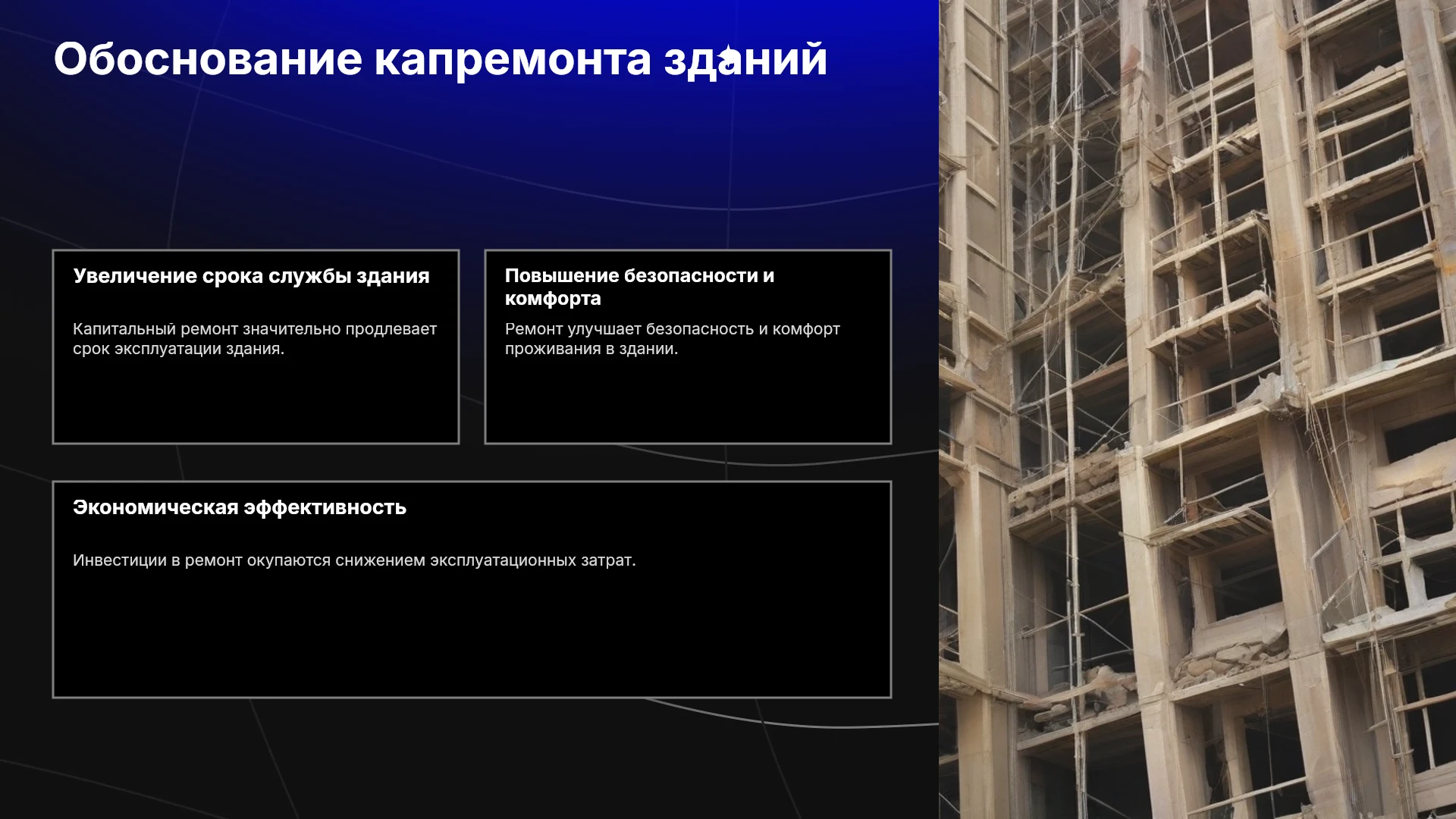 Обоснование капремонта зданий

Увеличение срока службы здания

Капитальный ремонт значительно продлевает срок эксплуатации здания.

Повышение безопасности и комфорта

Ремонт улучшает безопасность и комфорт проживания в здании.

Экономическая эффективность

Инвестиции в ремонт окупаются снижением эксплуатационных затрат.